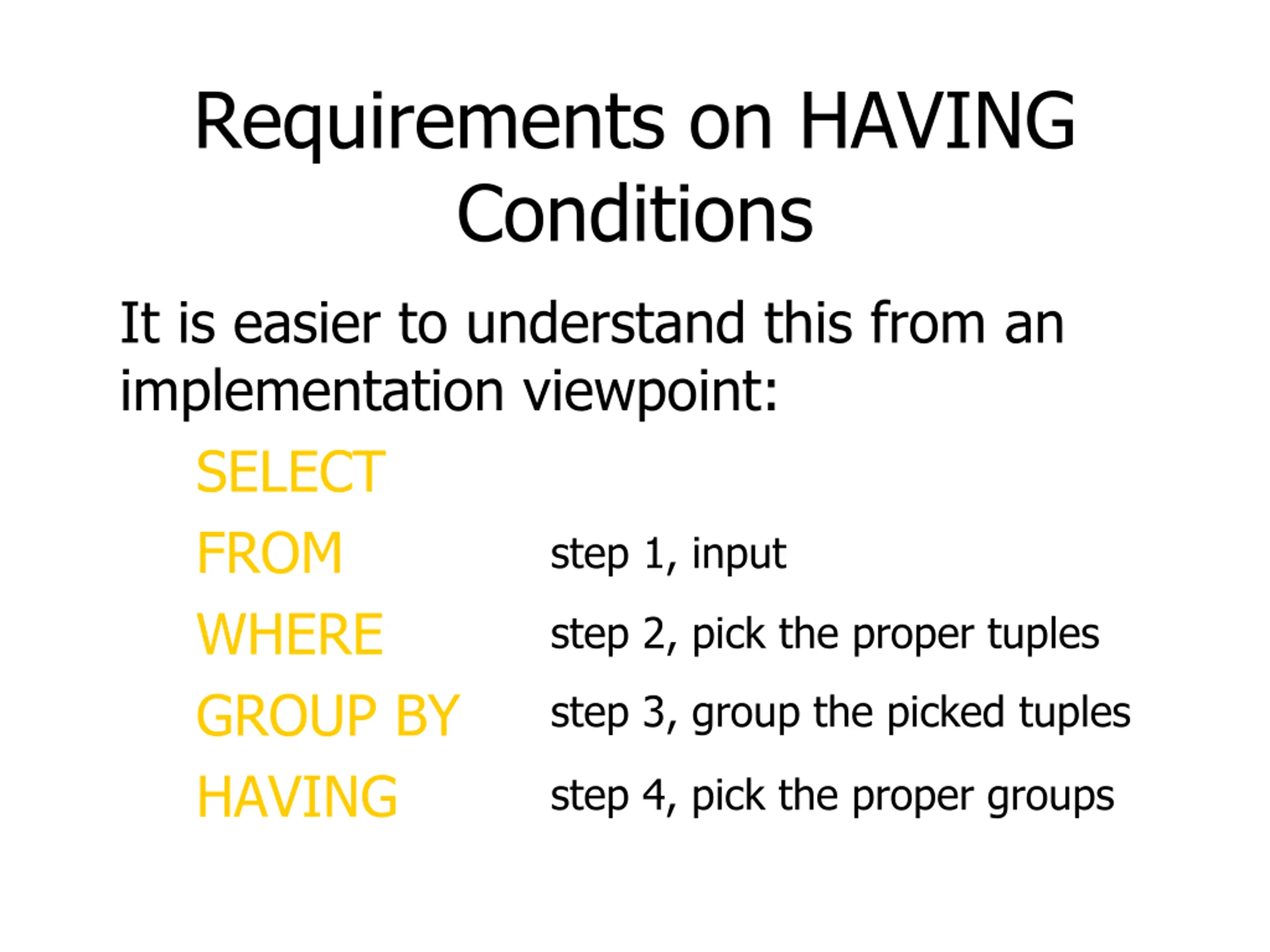 Requirements on HAVING Conditions

It is easier to understand this from an implementation viewpoint:

SELECT
FROM step 1, input
WHERE step 2, pick the proper tuples
GROUP BY step 3, group the picked tuples
HAVING step 4, pick the proper groups